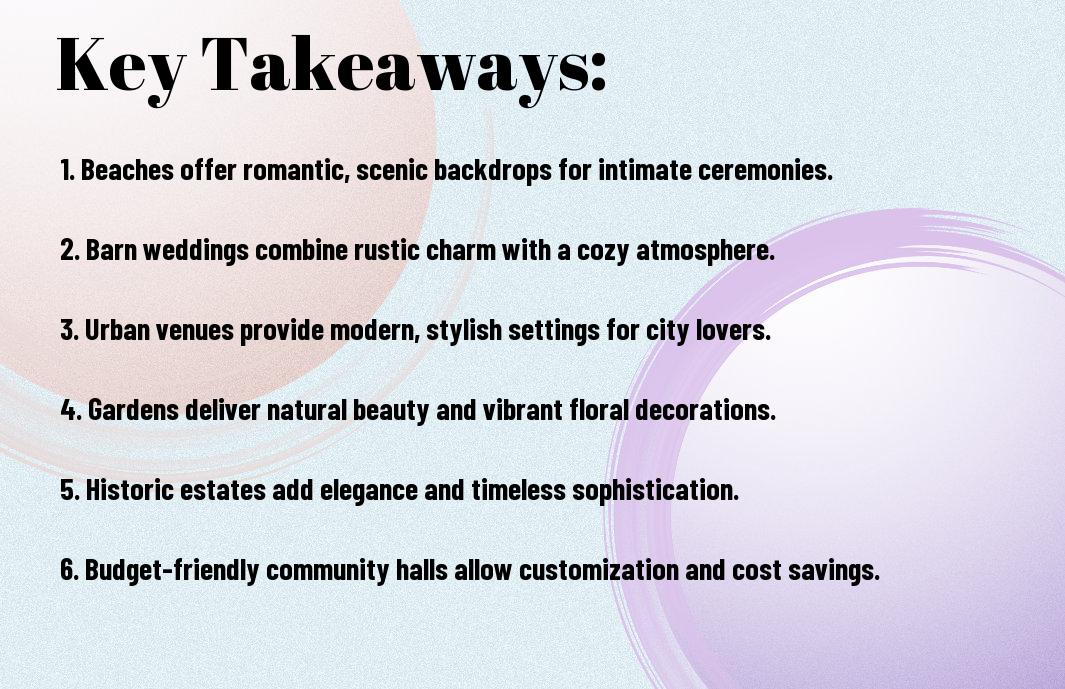 Key Takeaways:

1. Beaches offer romantic, scenic backdrops for intimate ceremonies.

2. Barn weddings combine rustic charm with a cozy atmosphere.

3. Urban venues provide modern, stylish settings for city lovers.

4. Gardens deliver natural beauty and vibrant floral decorations.

5. Historic estates add elegance and timeless sophistication.

6. Budget-friendly community halls allow customization and cost savings.